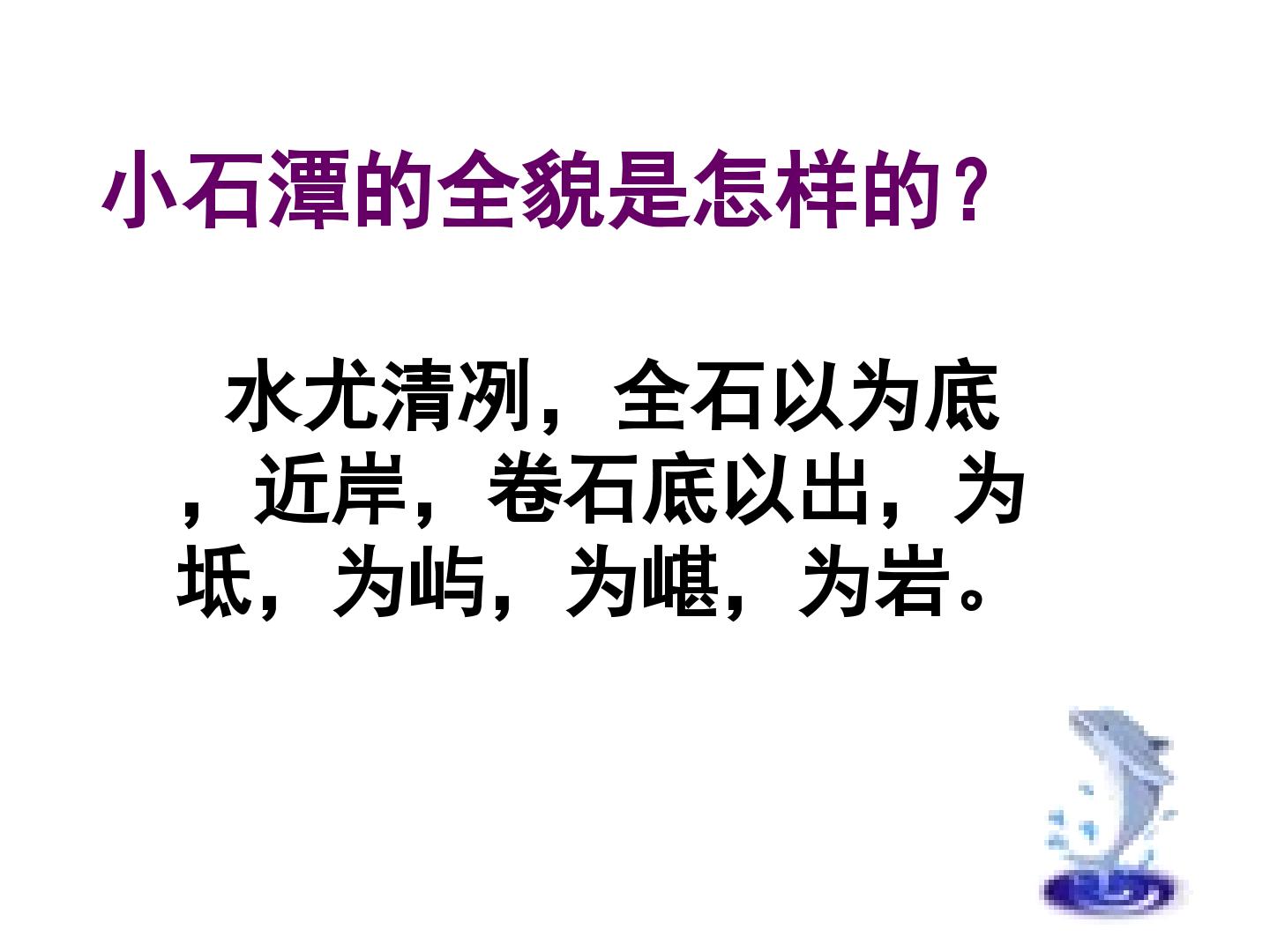 小石潭的全貌是怎样的？

水尤清冽，全石以为底，近岸，卷石底以出，为坻，为屿，为嵁，为岩。